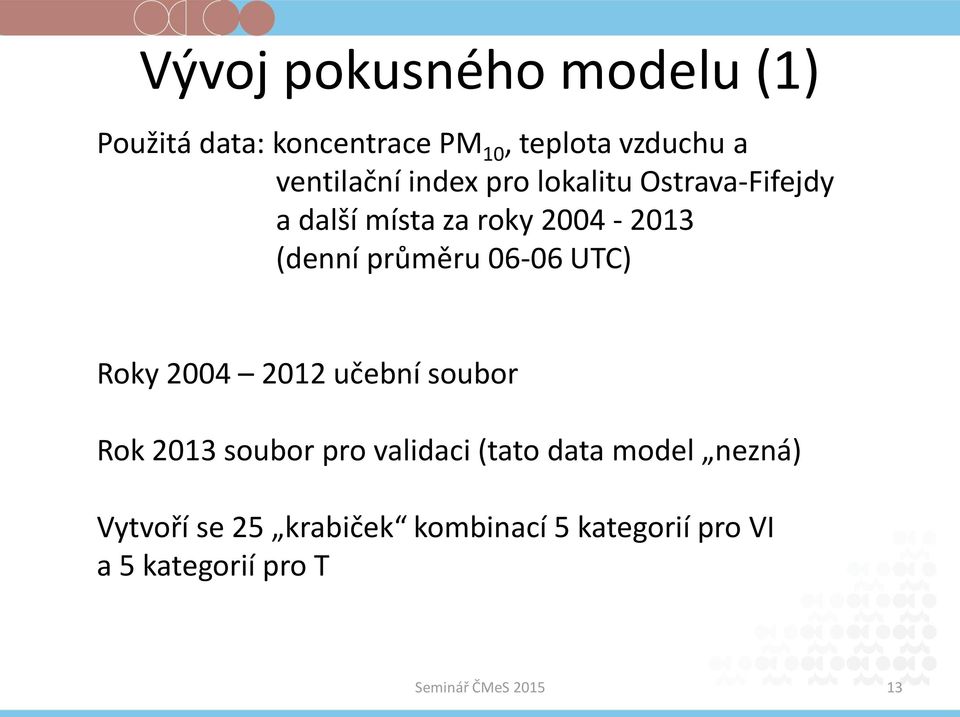 Vývoj pokusného modelu (1)

Použitá data: koncentrace $PM_{10}$, teplota vzduchu a ventilační index pro lokalitu Ostrava-Fifejdy a další místa za roky 2004 - 2013 (denní průměru 06-06 UTC)

Roky 2004 – 2012 učební soubor

Rok 2013 soubor pro validaci (tato data model „nezná)

Vytvoří se 25 „krabiček“ kombinací 5 kategorií pro VI a 5 kategorií pro T

Seminář ČMeS 2015

13